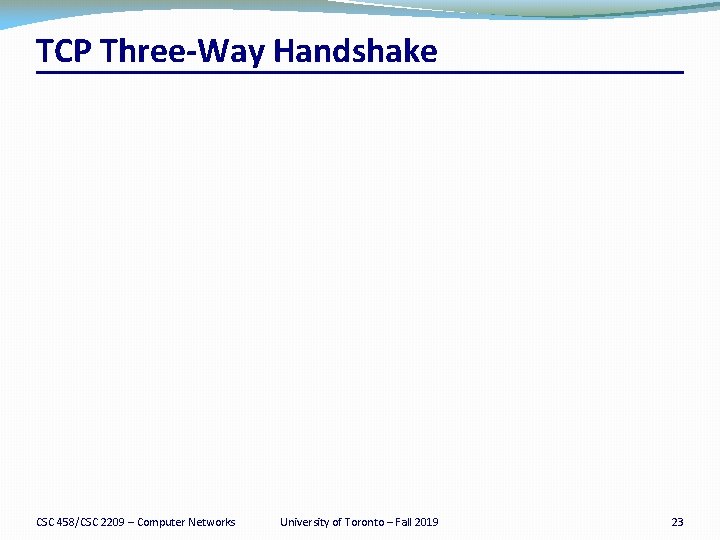 TCP Three-Way Handshake

CSC 458/CSC 2209 – Computer Networks

University of Toronto – Fall 2019

23